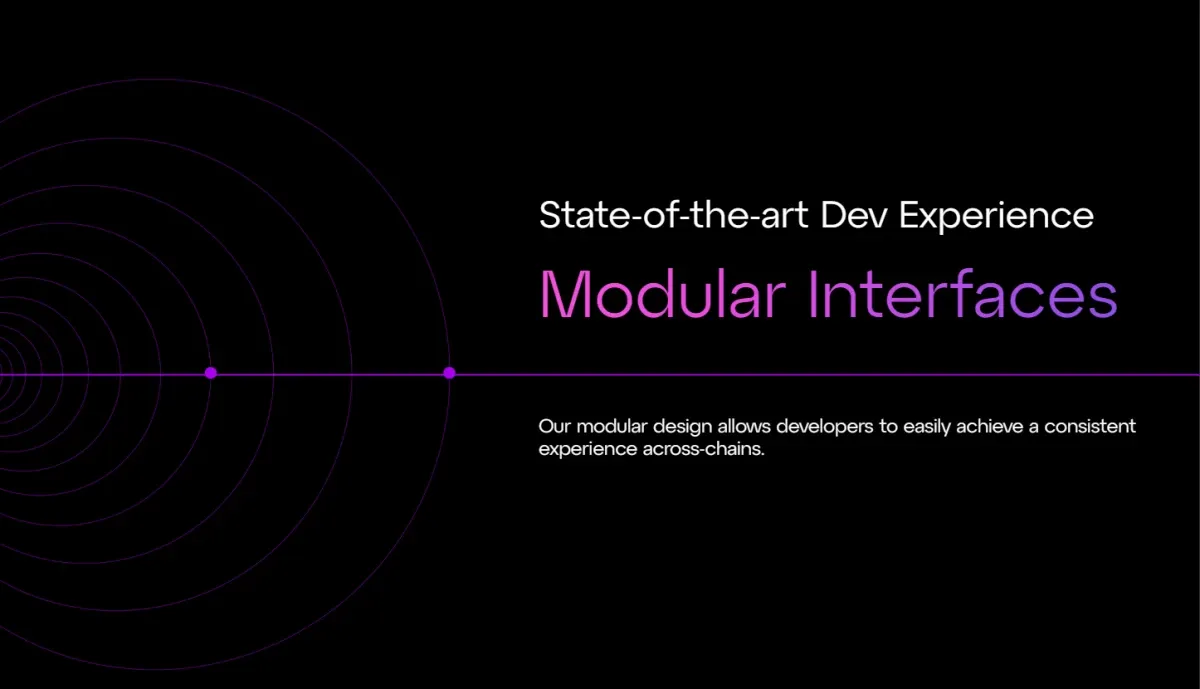 State-of-the-art Dev Experience

Modular Interfaces

Our modular design allows developers to easily achieve a consistent experience across-chains.